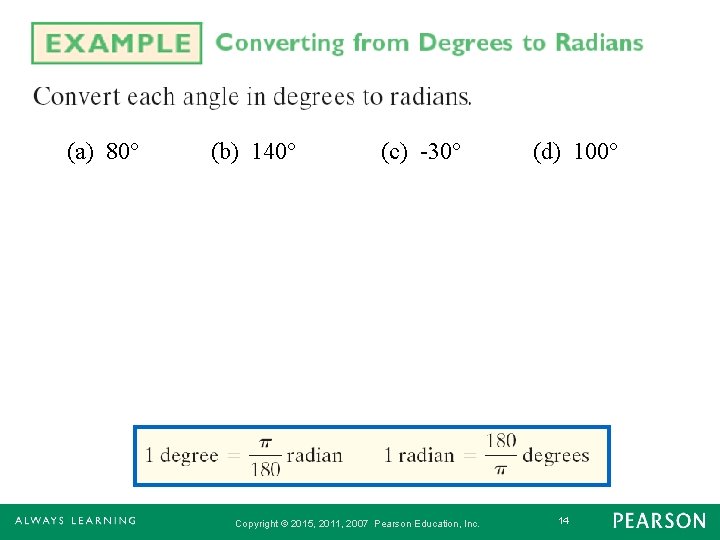 EXAMPLE Converting from Degrees to Radians

Convert each angle in degrees to radians.

(a) $80°$ (b) $140°$ (c) $-30°$ (d) $100°$

1 degree $= \frac{\pi}{180}$ radian 1 radian $= \frac{180}{\pi}$ degrees

ALWAYS LEARNING Copyright © 2015, 2011, 2007 Pearson Education, Inc. 14 PEARSON